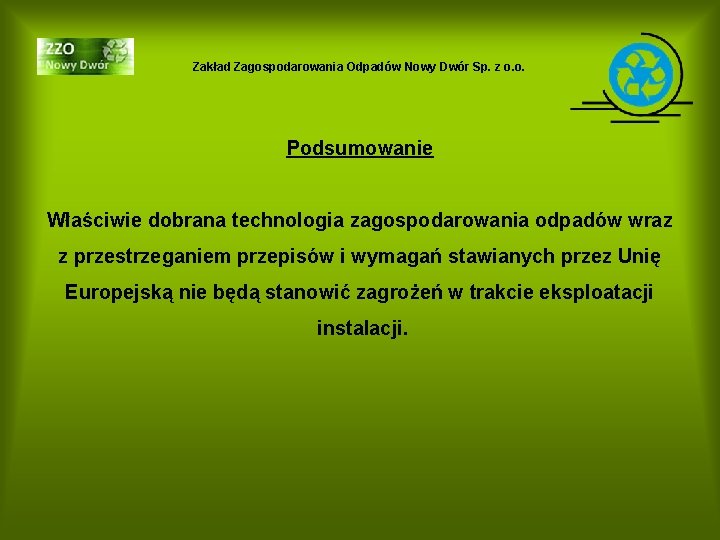 ZZO
Nowy Dwór

Zakład Zagospodarowania Odpadów Nowy Dwór Sp. z o.o.

Podsumowanie

Właściwie dobrana technologia zagospodarowania odpadów wraz z przestrzeganiem przepisów i wymagań stawianych przez Unię Europejską nie będą stanowić zagrożeń w trakcie eksploatacji instalacji.